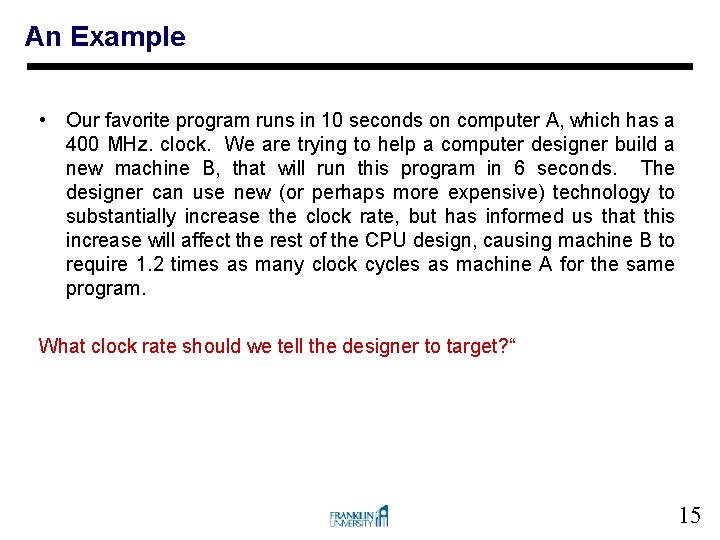 An Example

• Our favorite program runs in 10 seconds on computer A, which has a 400 MHz. clock. We are trying to help a computer designer build a new machine B, that will run this program in 6 seconds. The designer can use new (or perhaps more expensive) technology to substantially increase the clock rate, but has informed us that this increase will affect the rest of the CPU design, causing machine B to require 1.2 times as many clock cycles as machine A for the same program.

What clock rate should we tell the designer to target?“

FRANKLIN UNIVERSITY

15